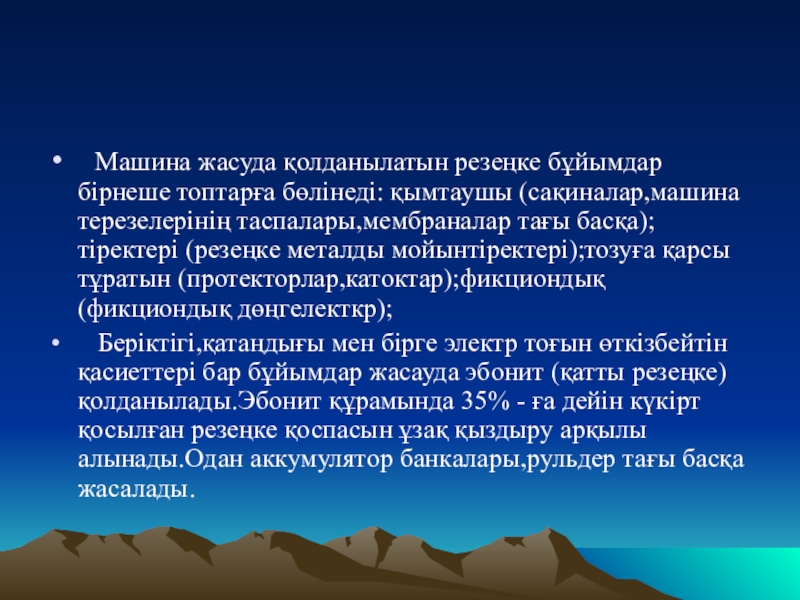 • Машина жасуда қолданылатын резеңке бұйымдар бірнеше топтарға бөлінеді: қымтаушы (сақиналар,машина терезелерінің таспалары,мембраналар тағы басқа); тіректері (резеңке металды мойынтіректері);тозуға қарсы тұратын (протекторлар,катоктар);фикциондық (фикциондық дөңгелекткр);

• Беріктігі,қатаңдығы мен бірге электр тоғын өткізбейтін қасиеттері бар бұйымдар жасауда эбонит (қатты резеңке) қолданылады.Эбонит құрамында 35% - ға дейін күкірт қосылған резеңке қоспасын ұзақ қыздыру арқылы алынады.Одан аккумулятор банкалары,рульдер тағы басқа жасалады.